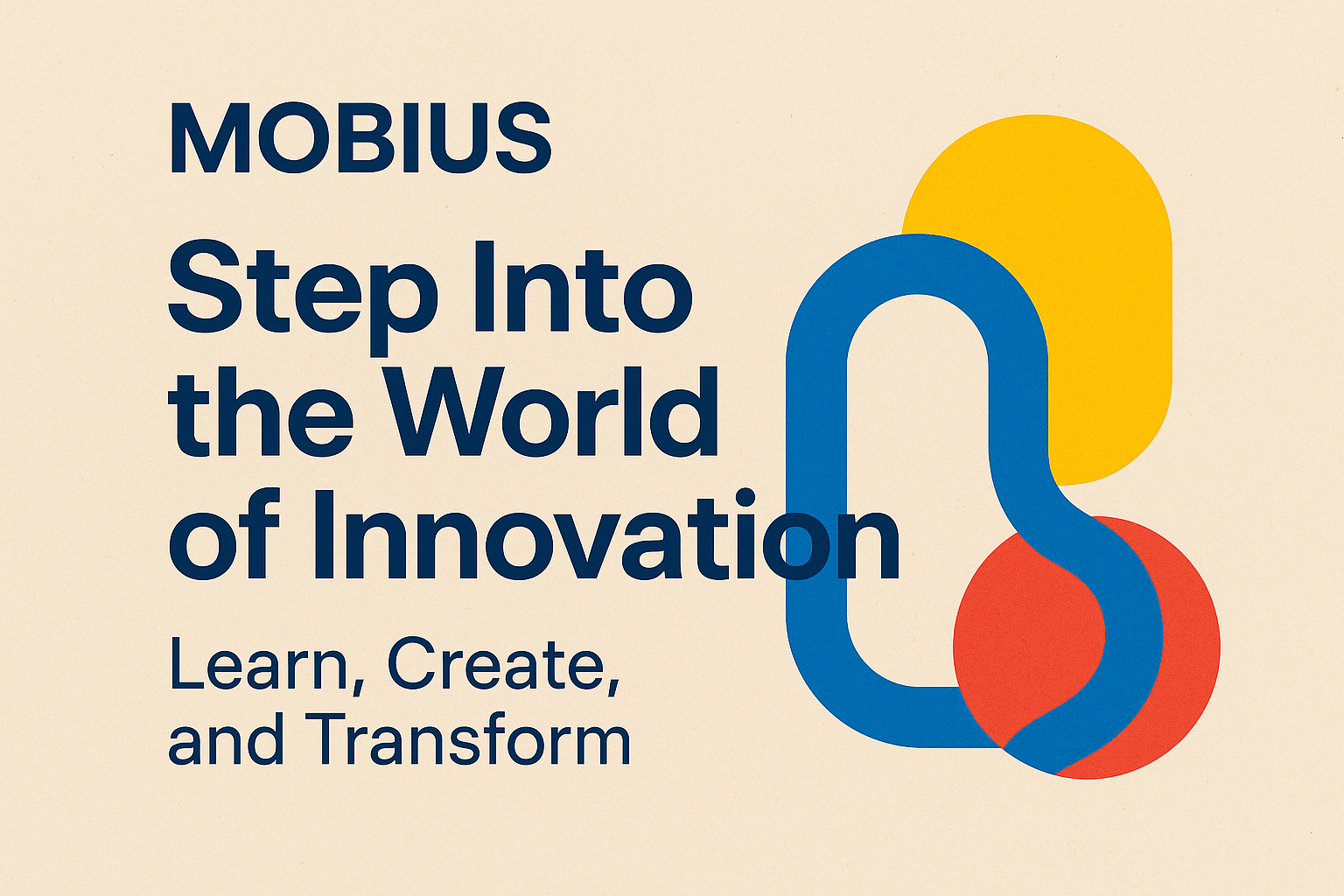 MOBIUS

Step Into the World of Innovation

Learn, Create, and Transform